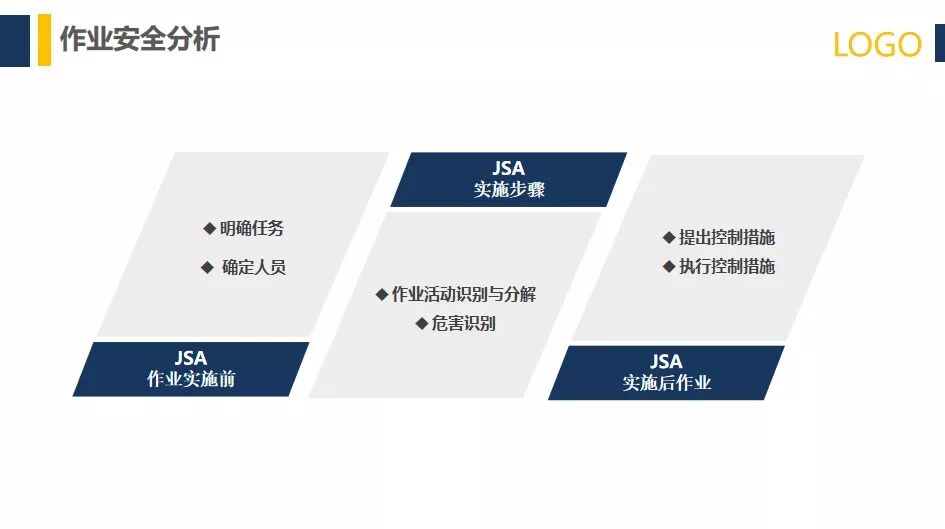 作业安全分析

LOGO

◆ 明确任务
◆ 确定人员

JSA
作业实施前

JSA
实施步骤

◆ 作业活动识别与分解
◆ 危害识别

◆ 提出控制措施
◆ 执行控制措施

JSA
实施后作业